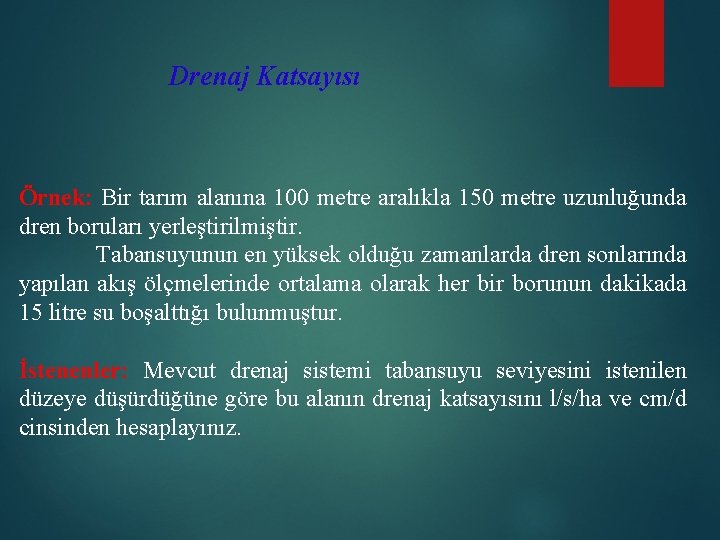 Drenaj Katsayısı

Örnek: Bir tarım alanına 100 metre aralıkla 150 metre uzunluğunda dren boruları yerleştirilmiştir.

Tabansuyunun en yüksek olduğu zamanlarda dren sonlarında yapılan akış ölçmelerinde ortalama olarak her bir borunun dakikada 15 litre su boşalttığı bulunmuştur.

İstenenler: Mevcut drenaj sistemi tabansuyu seviyesini istenilen düzeye düşürdüğüne göre bu alanın drenaj katsayısını l/s/ha ve cm/d cinsinden hesaplayınız.